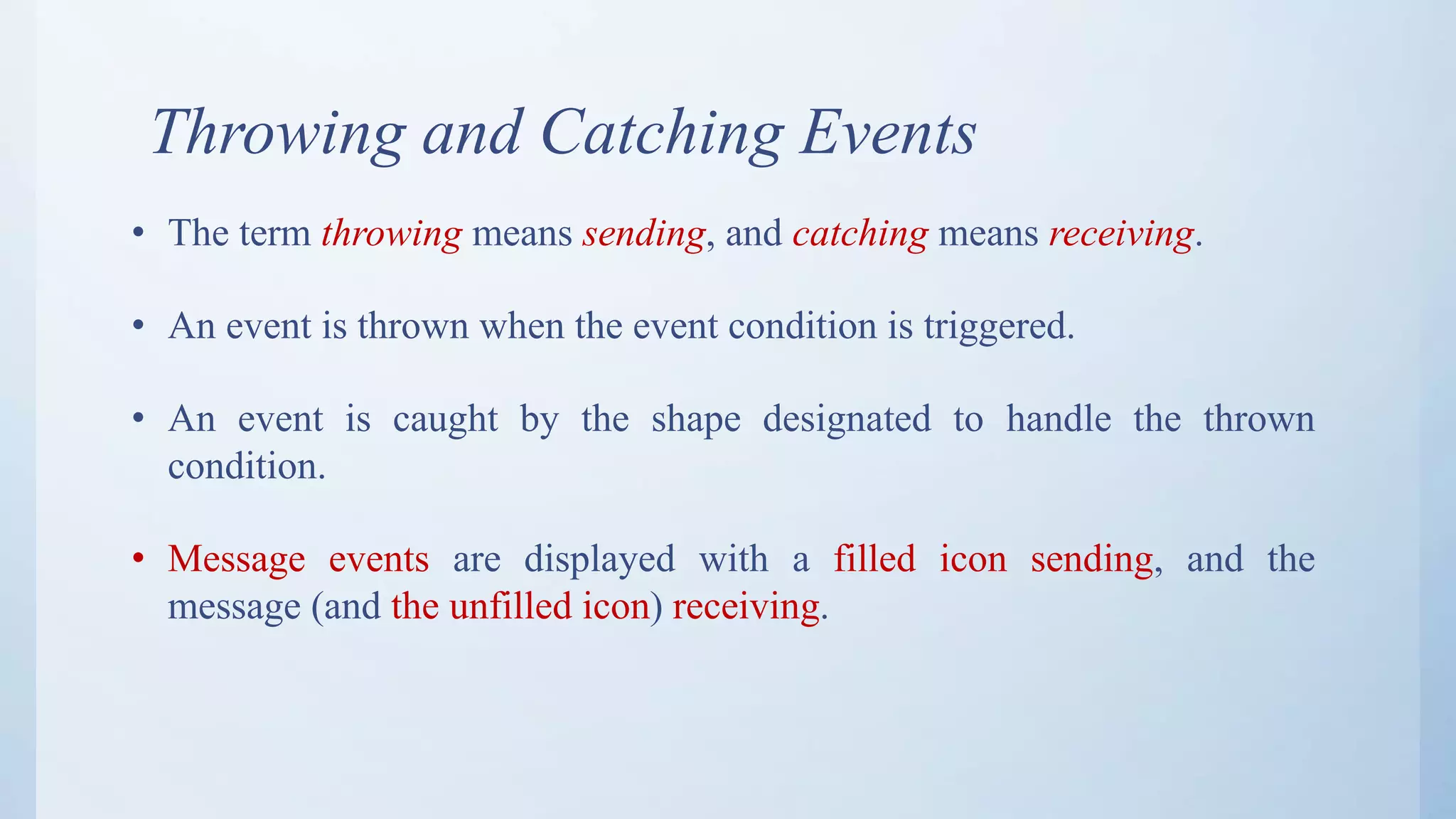 Throwing and Catching Events

• The term throwing means sending, and catching means receiving.

• An event is thrown when the event condition is triggered.

• An event is caught by the shape designated to handle the thrown condition.

• Message events are displayed with a filled icon sending, and the message (and the unfilled icon) receiving.